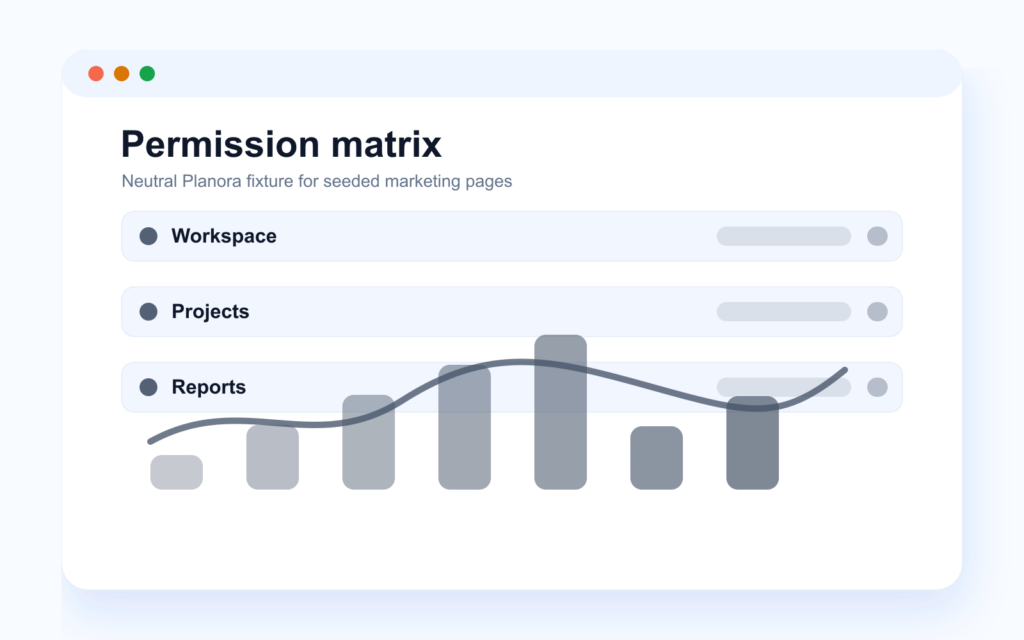 Permission matrix

Neutral Planora fixture for seeded marketing pages

Workspace

Projects

Reports